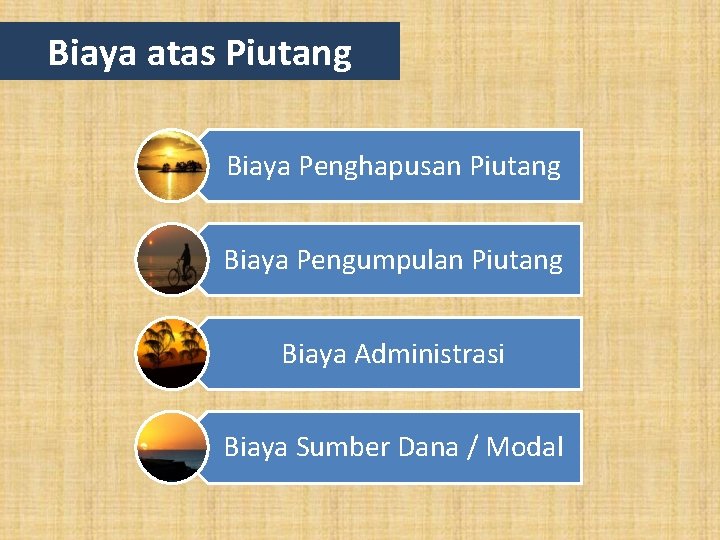 Biaya atas Piutang

Biaya Penghapusan Piutang

Biaya Pengumpulan Piutang

Biaya Administrasi

Biaya Sumber Dana / Modal